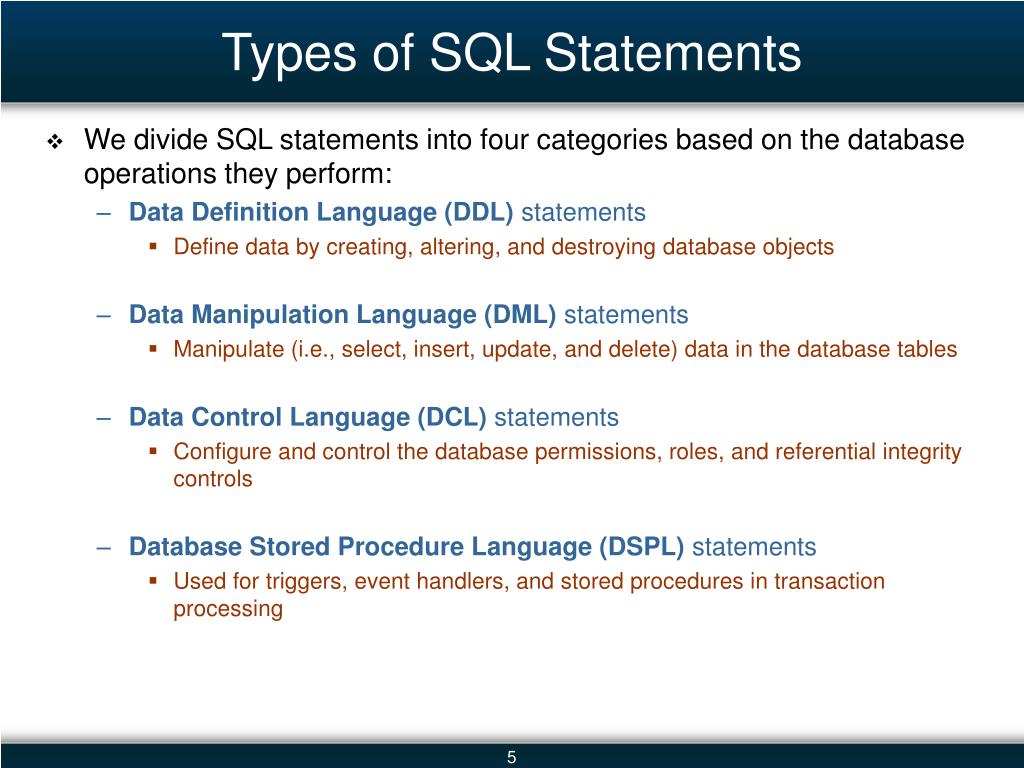 Types of SQL Statements

❖ We divide SQL statements into four categories based on the database operations they perform:

– Data Definition Language (DDL) statements

▪ Define data by creating, altering, and destroying database objects

– Data Manipulation Language (DML) statements

▪ Manipulate (i.e., select, insert, update, and delete) data in the database tables

– Data Control Language (DCL) statements

▪ Configure and control the database permissions, roles, and referential integrity controls

– Database Stored Procedure Language (DSPL) statements

▪ Used for triggers, event handlers, and stored procedures in transaction processing

5